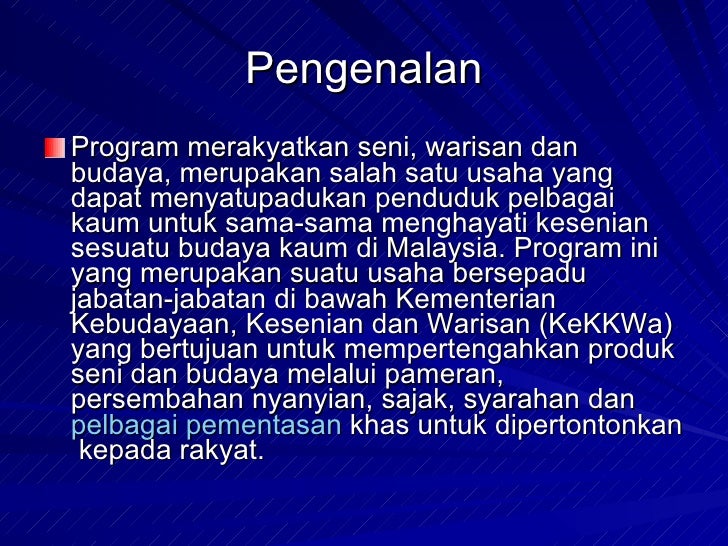 Pengenalan

Program merakyatkan seni, warisan dan budaya, merupakan salah satu usaha yang dapat menyatupadukan penduduk pelbagai kaum untuk sama-sama menghayati kesenian sesuatu budaya kaum di Malaysia. Program ini yang merupakan suatu usaha bersepadu jabatan-jabatan di bawah Kementerian Kebudayaan, Kesenian dan Warisan (KeKKWa) yang bertujuan untuk mempertengahkan produk seni dan budaya melalui pameran, persembahan nyanyian, sajak, syarahan dan pelbagai pementasan khas untuk dipertontonkan kepada rakyat.